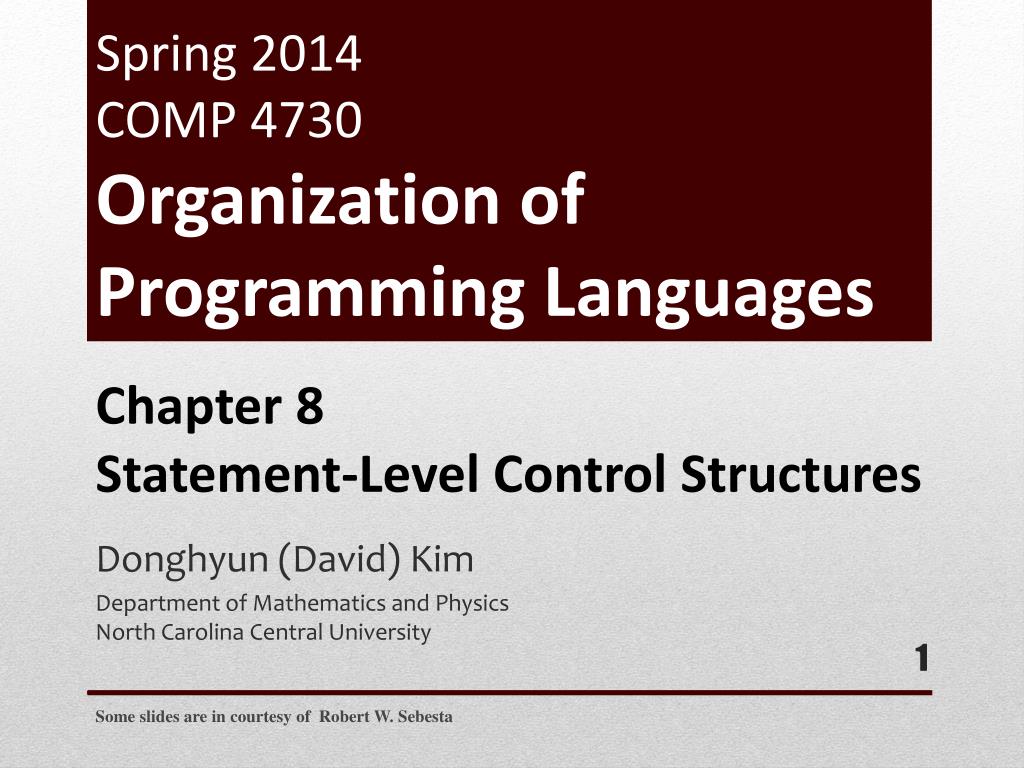 Spring 2014
COMP 4730
Organization of Programming Languages

Chapter 8
Statement-Level Control Structures

Donghyun (David) Kim

Department of Mathematics and Physics
North Carolina Central University

1

Some slides are in courtesy of Robert W. Sebesta